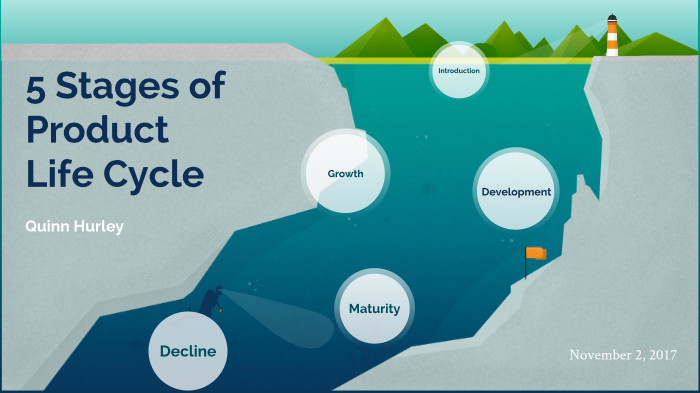 5 Stages of Product Life Cycle

Quinn Hurley

Introduction

Growth

Development

Maturity

Decline

November 2, 2017